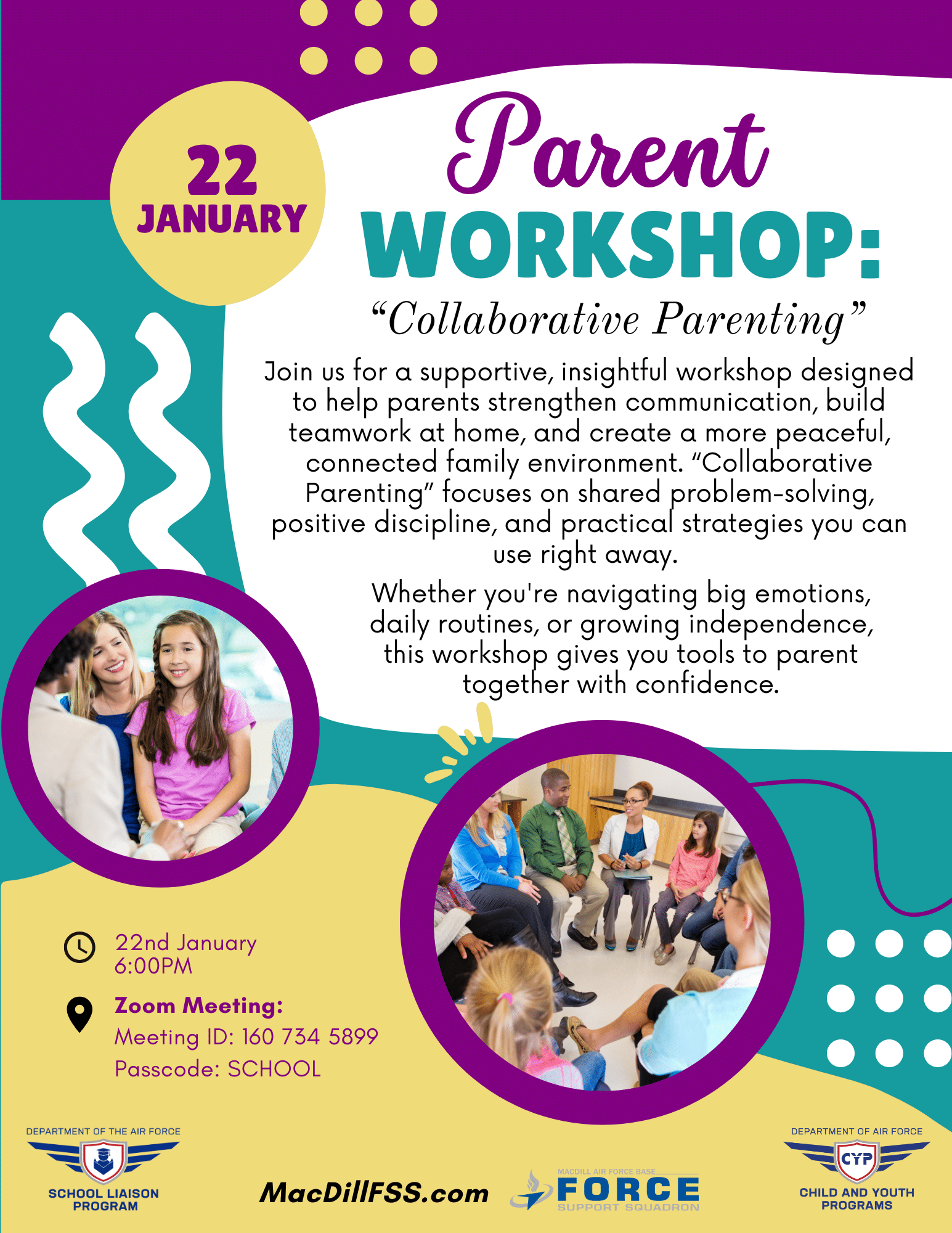 22
JANUARY

Parent
WORKSHOP:
“Collaborative Parenting”

Join us for a supportive, insightful workshop designed to help parents strengthen communication, build teamwork at home, and create a more peaceful, connected family environment. “Collaborative Parenting” focuses on shared problem-solving, positive discipline, and practical strategies you can use right away.

Whether you're navigating big emotions, daily routines, or growing independence, this workshop gives you tools to parent together with confidence.

22nd January
6:00PM

Zoom Meeting:
Meeting ID: 160 734 5899
Passcode: SCHOOL

DEPARTMENT OF THE AIR FORCE
SCHOOL LIAISON PROGRAM

MacDillFSS.com

MACDILL AIR FORCE BASE
FORCE
SUPPORT SQUADRON

DEPARTMENT OF AIR FORCE
CYP
CHILD AND YOUTH PROGRAMS